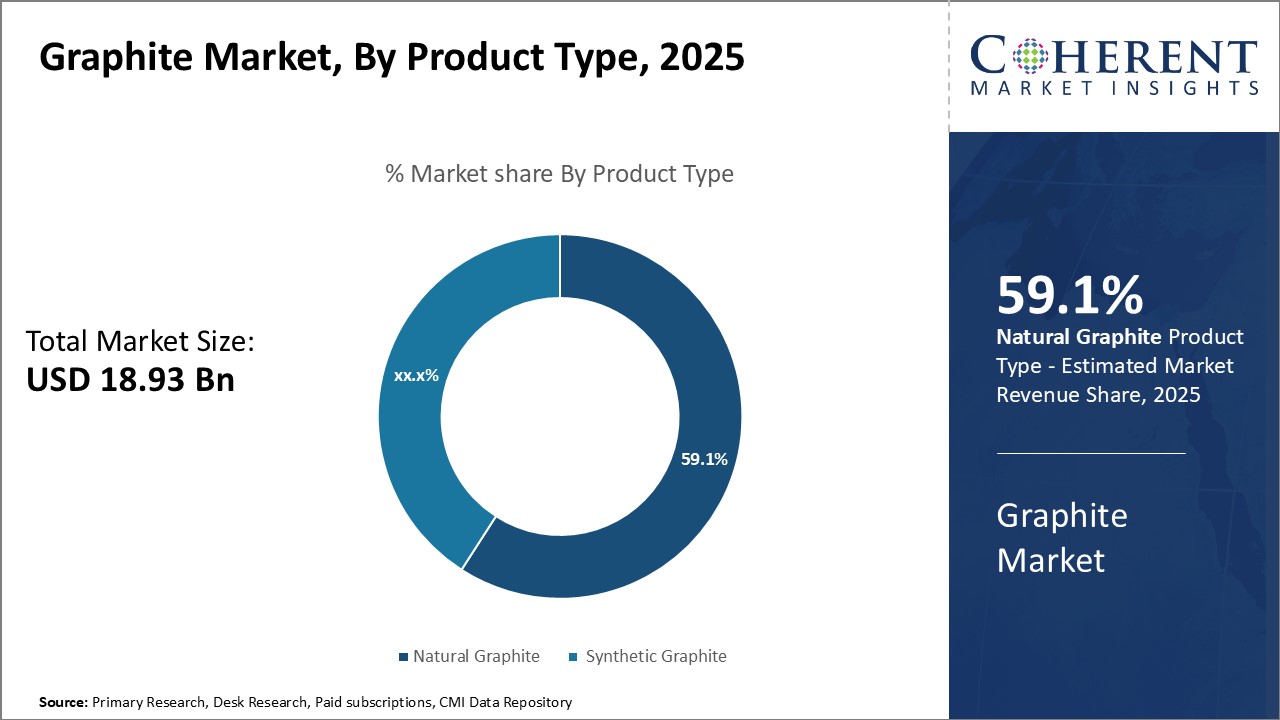 Graphite Market, By Product Type, 2025

COHERENT
MARKET INSIGHTS

% Market share By Product Type

Total Market Size:
USD 18.93 Bn

xx.x%

59.1%

Natural Graphite Synthetic Graphite

59.1%
Natural Graphite Product Type - Estimated Market Revenue Share, 2025

Graphite Market

Source: Primary Research, Desk Research, Paid subscriptions, CMI Data Repository